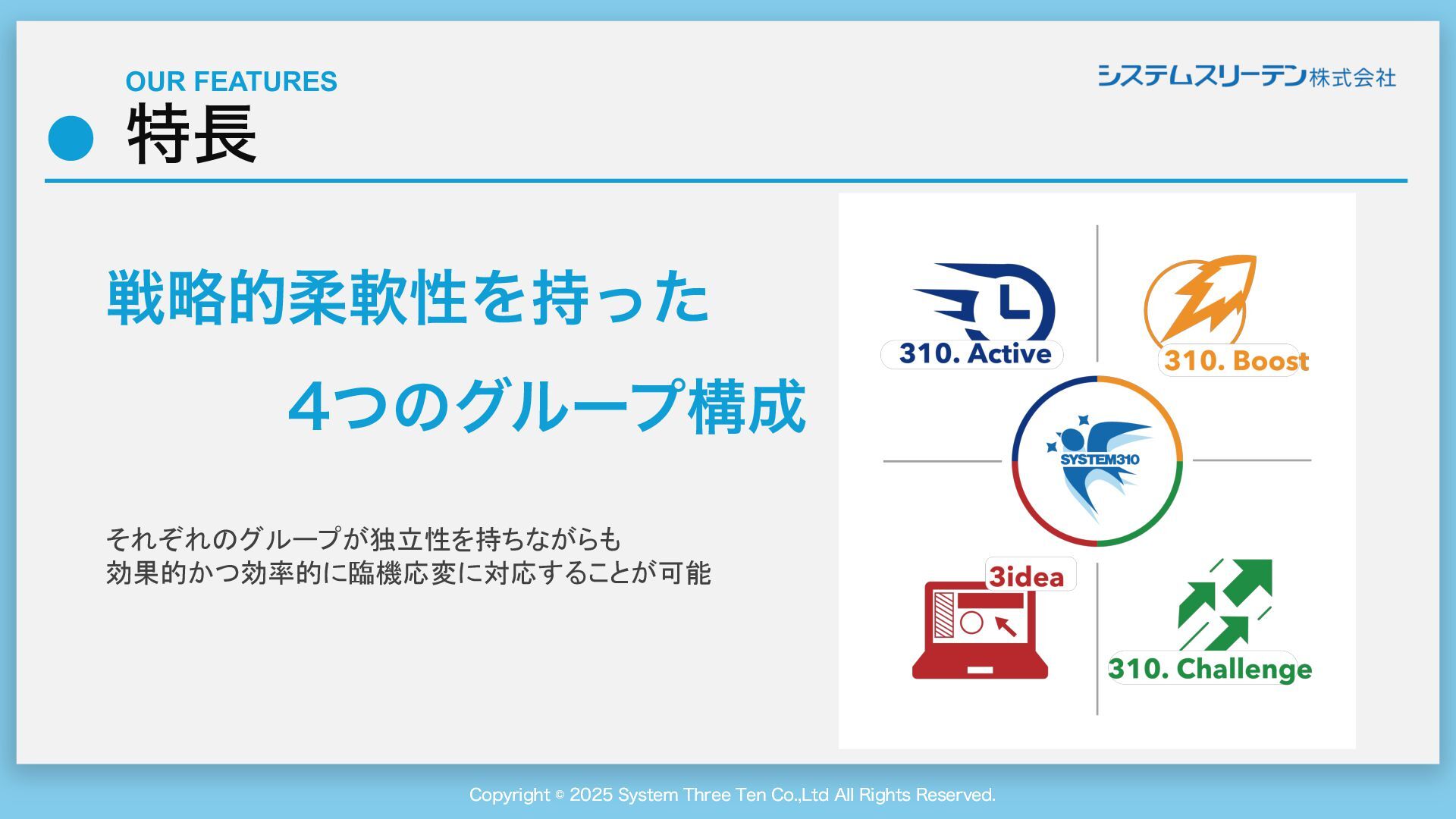 OUR FEATURES

特長

システムスリーテン株式会社

戦略的柔軟性を持った

4つのグループ構成

それぞれのグループが独立性を持ちながらも
効果的かつ効率的に臨機応変に対応することが可能

310. Active

310. Boost

SYSTEM310

3idea

310. Challenge

Copyright © 2025 System Three Ten Co.,Ltd All Rights Reserved.